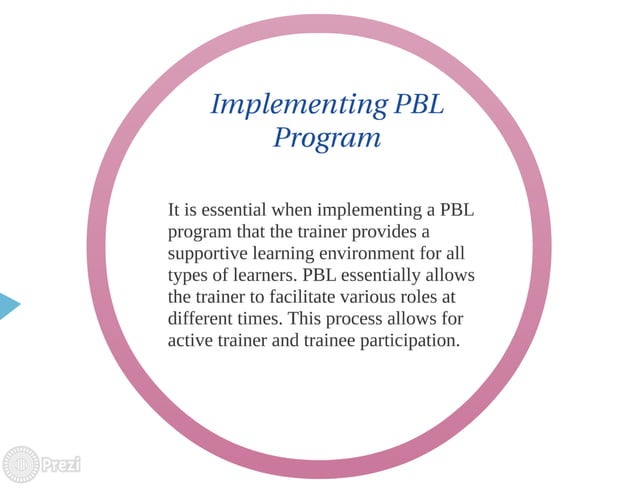 Implementing PBL Program

It is essential when implementing a PBL program that the trainer provides a supportive learning environment for all types of learners. PBL essentially allows the trainer to facilitate various roles at different times. This process allows for active trainer and trainee participation.

Prezi